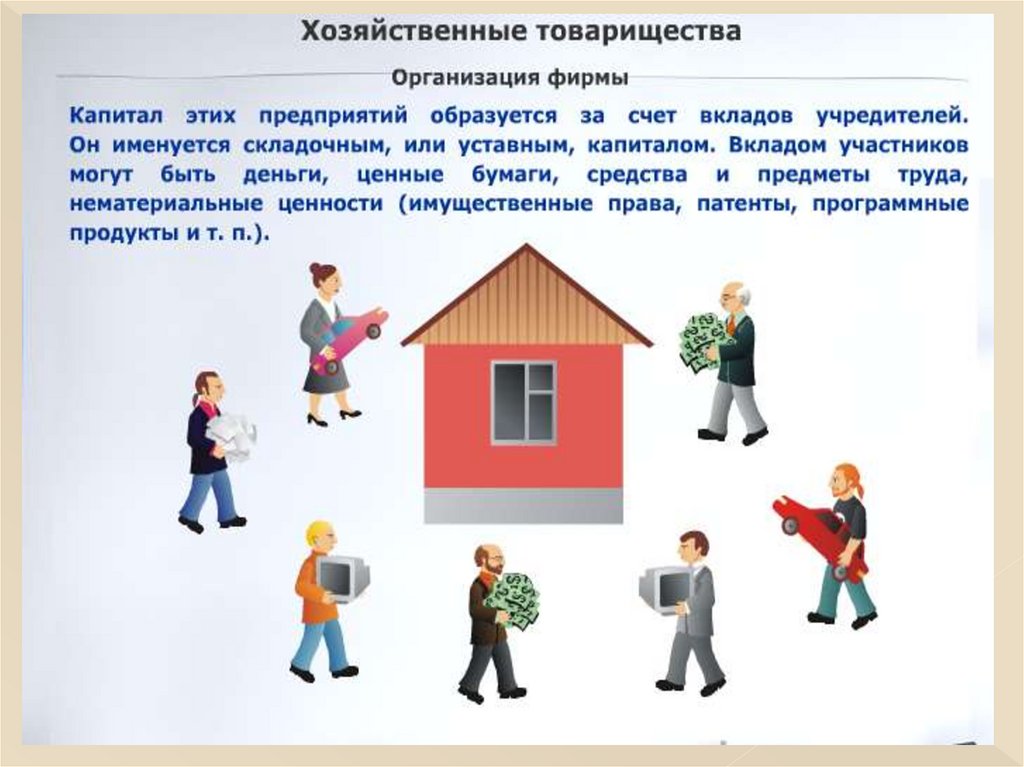 Хозяйственные товарищества

Организация фирмы

Капитал этих предприятий образуется за счет вкладов учредителей. Он именуется складочным, или уставным, капиталом. Вкладом участников могут быть деньги, ценные бумаги, средства и предметы труда, нематериальные ценности (имущественные права, патенты, программные продукты и т. п.).